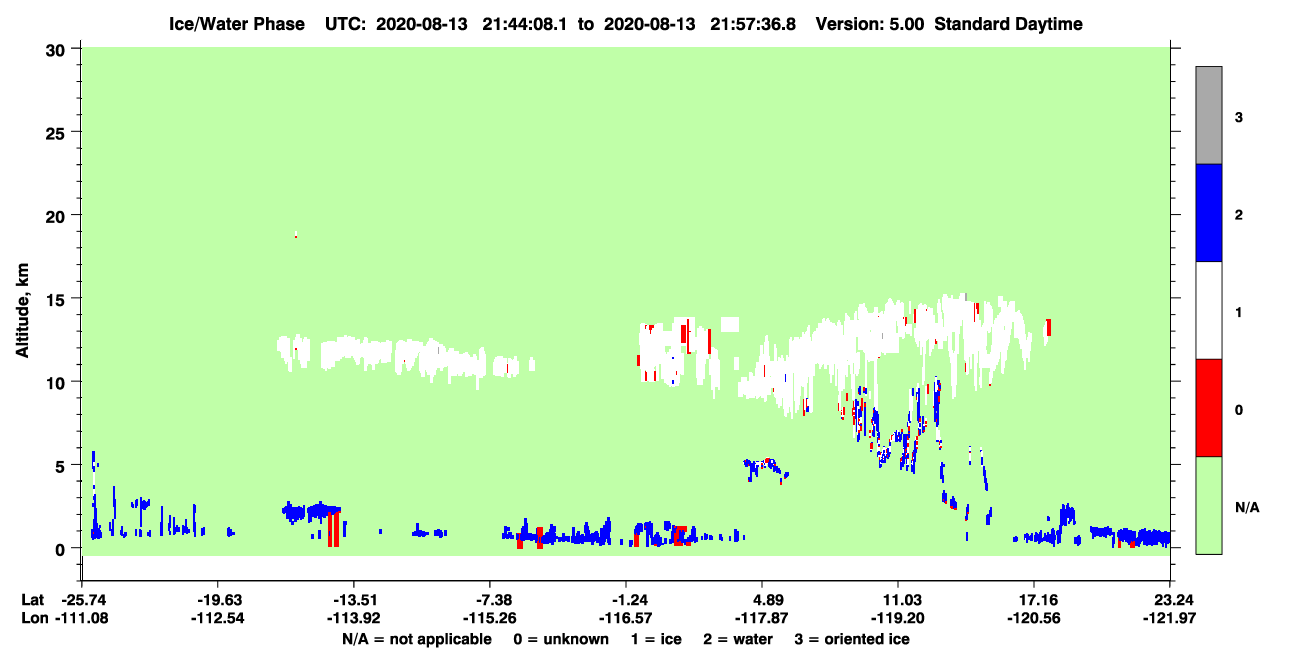 Ice/Water Phase UTC: 2020-08-13 21:44:08.1 to 2020-08-13 21:57:36.8 Version: 5.00 Standard Daytime

Altitude, km

30
25
20
15
10
5
0

3
2
1
0
N/A

Lat -25.74 -19.63 -13.51 -7.38 -1.24 4.89 11.03 17.16 23.24
Lon -111.08 -112.54 -113.92 -115.26 -116.57 -117.87 -119.20 -120.56 -121.97

N/A = not applicable 0 = unknown 1 = ice 2 = water 3 = oriented ice